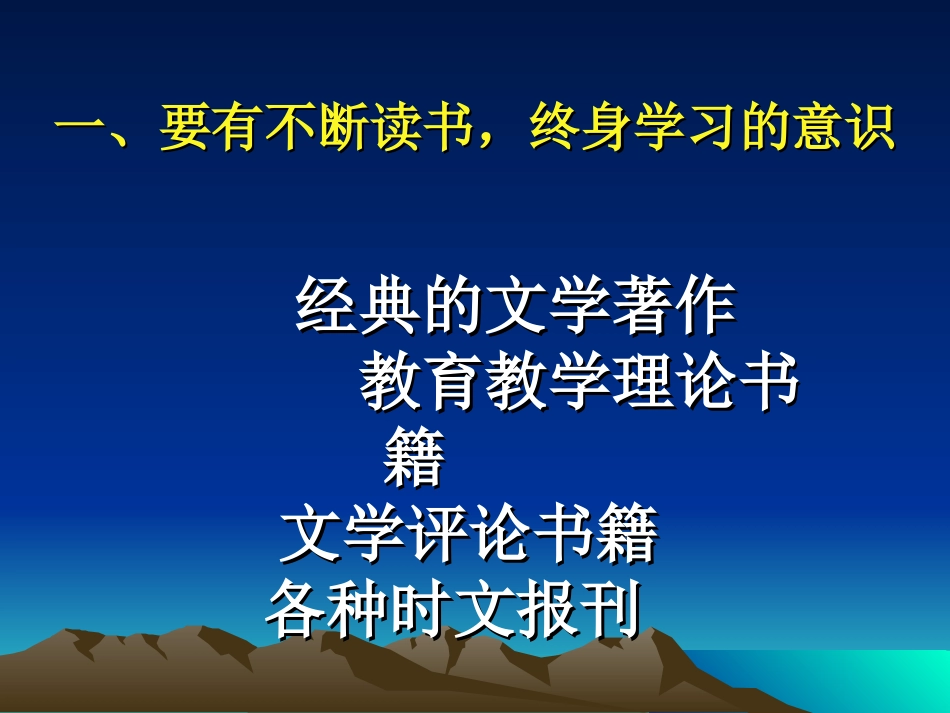 一、要有不断读书，终身学习的意识

经典的文学著作

教育教学理论书籍

文学评论书籍

各种时文报刊